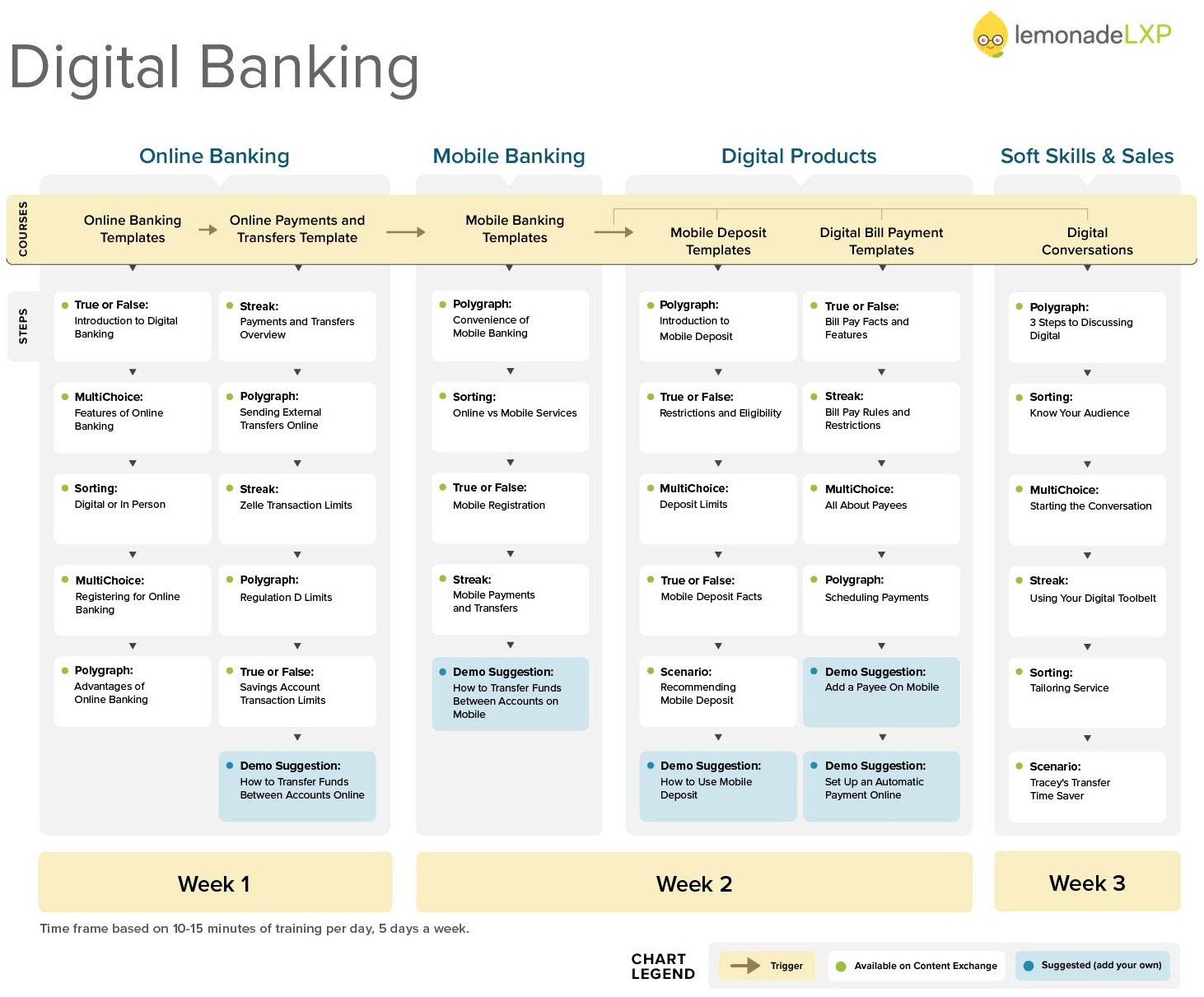 Digital Banking

lemonadeLXP

Online Banking

Mobile Banking

Digital Products

Soft Skills & Sales

COURSES

Online Banking Templates

Online Payments and Transfers Template

Mobile Banking Templates

Mobile Deposit Templates

Digital Bill Payment Templates

Digital Conversations

STEPS

True or False:
Introduction to Digital Banking

MultiChoice:
Features of Online Banking

Sorting:
Digital or In Person

MultiChoice:
Registering for Online Banking

Polygraph:
Advantages of Online Banking

Streak:
Payments and Transfers Overview

Polygraph:
Sending External Transfers Online

Streak:
Zelle Transaction Limits

Polygraph:
Regulation D Limits

True or False:
Savings Account Transaction Limits

Demo Suggestion:
How to Transfer Funds Between Accounts Online

Polygraph:
Convenience of Mobile Banking

Sorting:
Online vs Mobile Services

True or False:
Mobile Registration

Streak:
Mobile Payments and Transfers

Demo Suggestion:
How to Transfer Funds Between Accounts on Mobile

Polygraph:
Introduction to Mobile Deposit

True or False:
Restrictions and Eligibility

MultiChoice:
Deposit Limits

True or False:
Mobile Deposit Facts

Scenario:
Recommending Mobile Deposit

Demo Suggestion:
How to Use Mobile Deposit

True or False:
Bill Pay Facts and Features

Streak:
Bill Pay Rules and Restrictions

MultiChoice:
All About Payees

Polygraph:
Scheduling Payments

Demo Suggestion:
Add a Payee On Mobile

Demo Suggestion:
Set Up an Automatic Payment Online

Polygraph:
3 Steps to Discussing Digital

Sorting:
Know Your Audience

MultiChoice:
Starting the Conversation

Streak:
Using Your Digital Toolbelt

Sorting:
Tailoring Service

Scenario:
Tracey's Transfer Time Saver

Week 1

Week 2

Week 3

Time frame based on 10-15 minutes of training per day, 5 days a week.

CHART LEGEND

Trigger

Available on Content Exchange

Suggested (add your own)